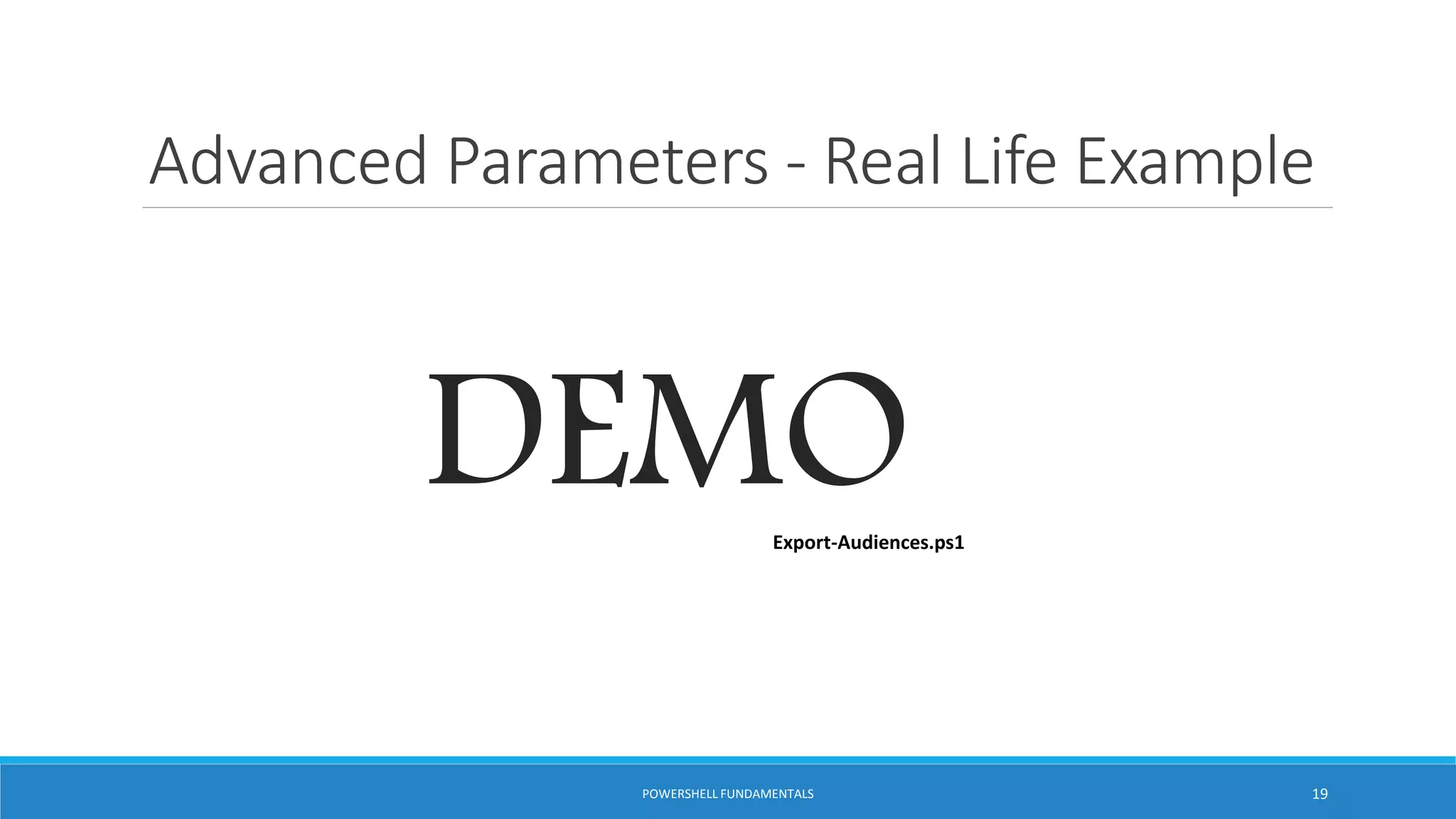 Advanced Parameters - Real Life Example

DEMO

Export-Audiences.ps1

POWERSHELL FUNDAMENTALS

19